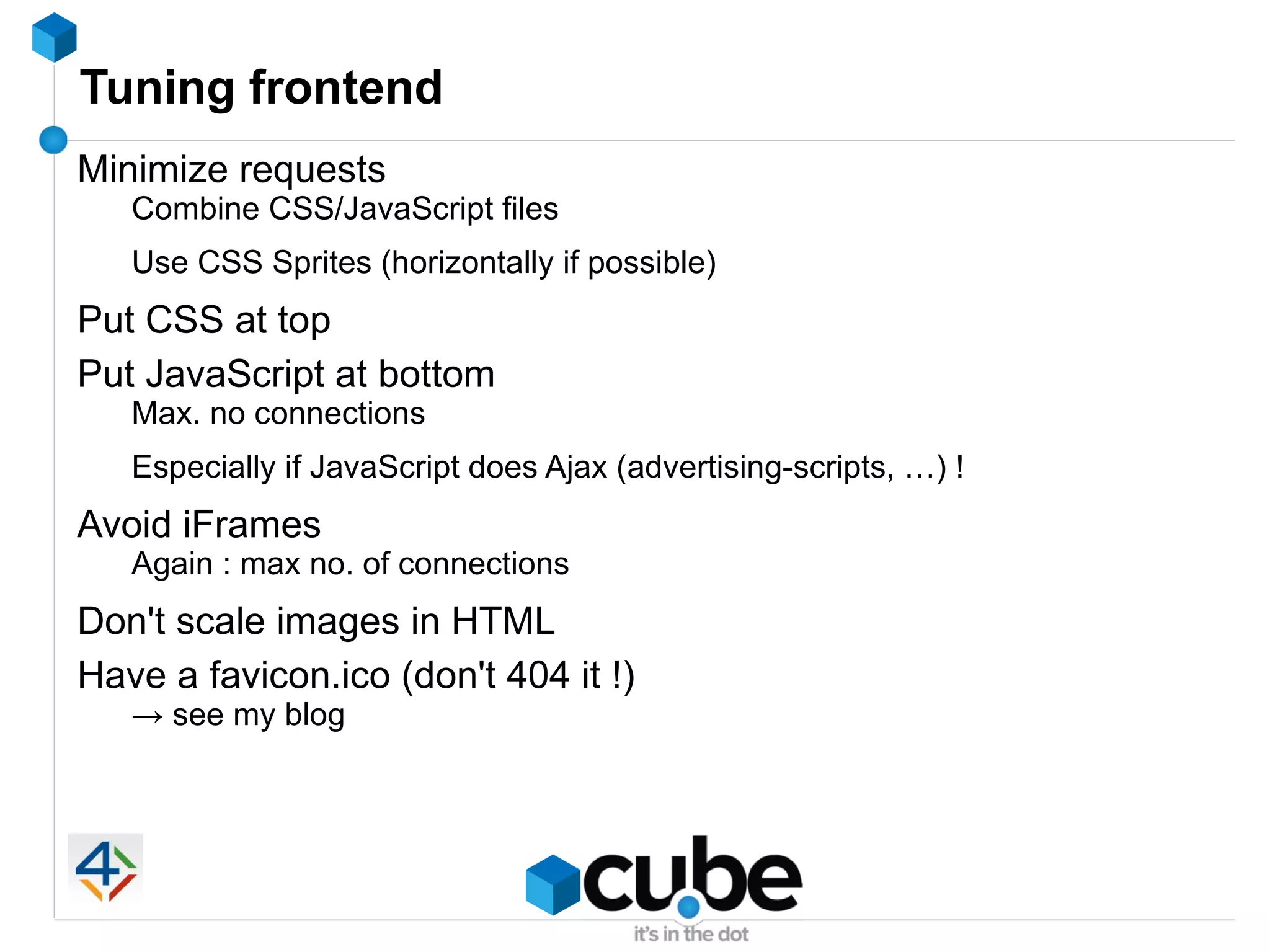 Tuning frontend

Minimize requests

Combine CSS/JavaScript files

Use CSS Sprites (horizontally if possible)

Put CSS at top

Put JavaScript at bottom

Max. no connections

Especially if JavaScript does Ajax (advertising-scripts, …) !

Avoid iFrames

Again : max no. of connections

Don't scale images in HTML

Have a favicon.ico (don't 404 it !)

→ see my blog

4

cube

it's in the dot